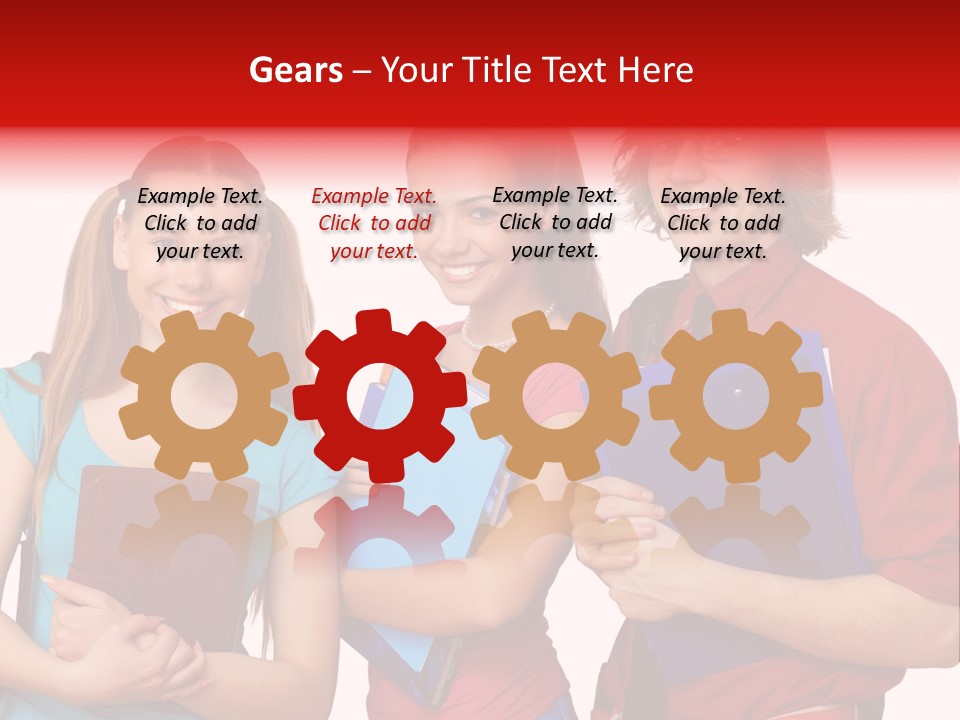 Gears – Your Title Text Here

Example Text. Click to add your text.

Example Text. Click to add your text.

Example Text. Click to add your text.

Example Text. Click to add your text.